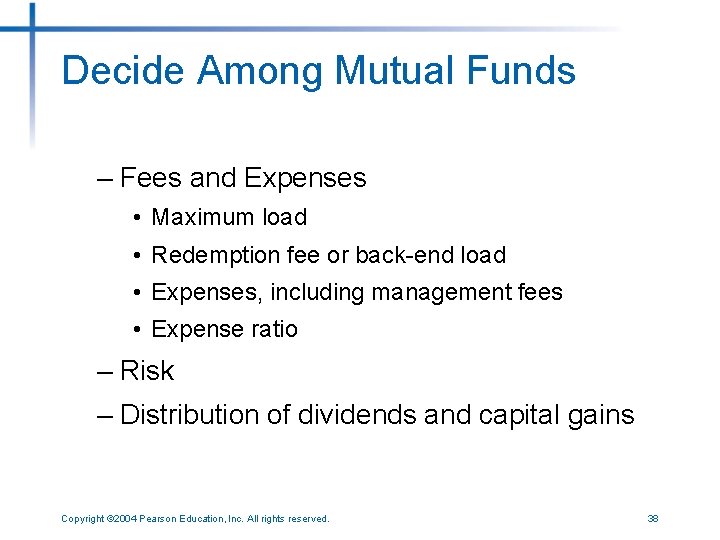 Decide Among Mutual Funds

– Fees and Expenses
• Maximum load
• Redemption fee or back-end load
• Expenses, including management fees
• Expense ratio
– Risk
– Distribution of dividends and capital gains

Copyright ©2004 Pearson Education, Inc. All rights reserved.

38